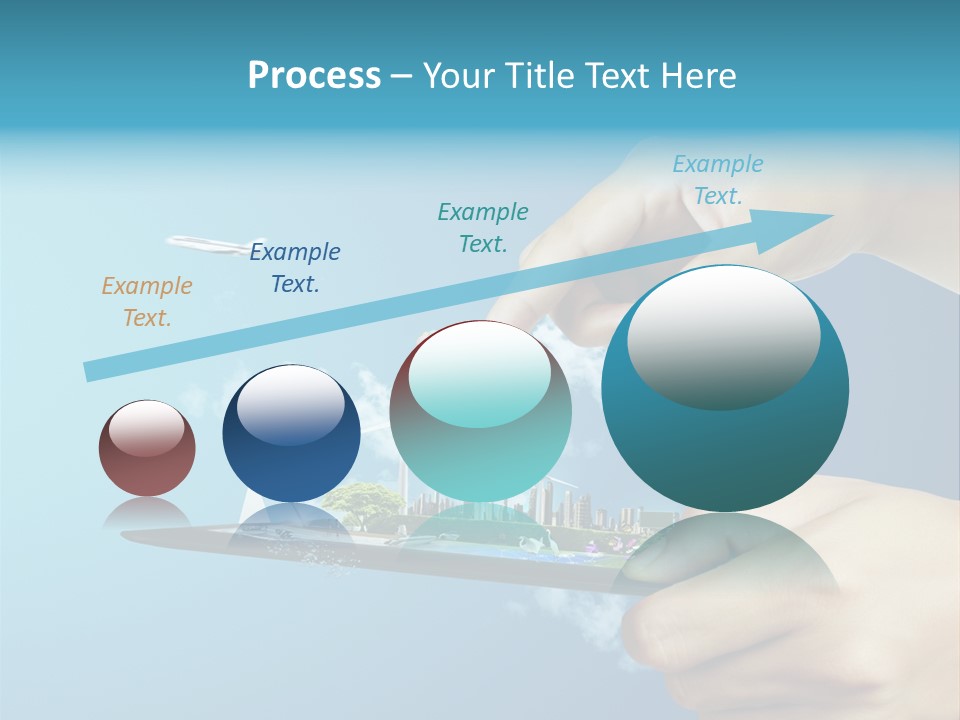 Process – Your Title Text Here

Example Text.

Example Text.

Example Text.

Example Text.